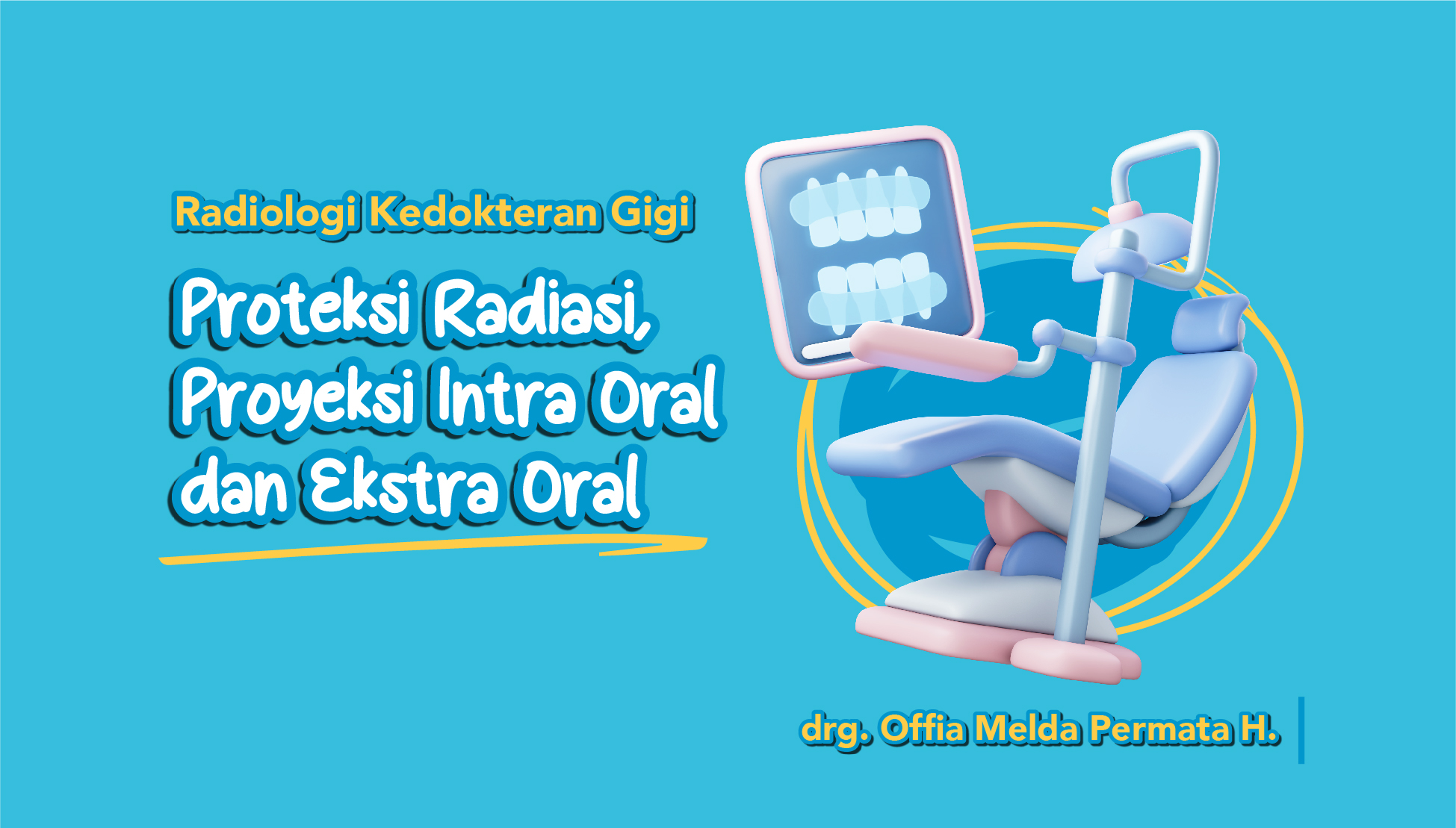 Radiologi Kedokteran Gigi

Proteksi Radiasi, Proyeksi Intra Oral dan Ekstra Oral

drg. Offia Melda Permata H.